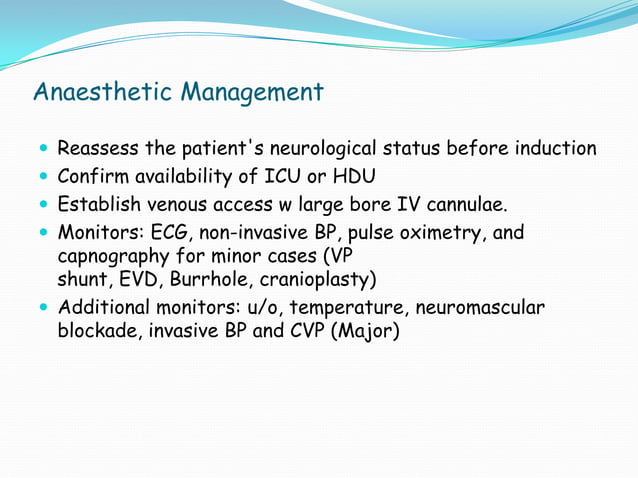 Anaesthetic Management

- Reassess the patient's neurological status before induction
- Confirm availability of ICU or HDU
- Establish venous access w large bore IV cannulae.
- Monitors: ECG, non-invasive BP, pulse oximetry, and capnography for minor cases (VP shunt, EVD, Burrhole, cranioplasty)
- Additional monitors: u/o, temperature, neuromascular blockade, invasive BP and CVP (Major)